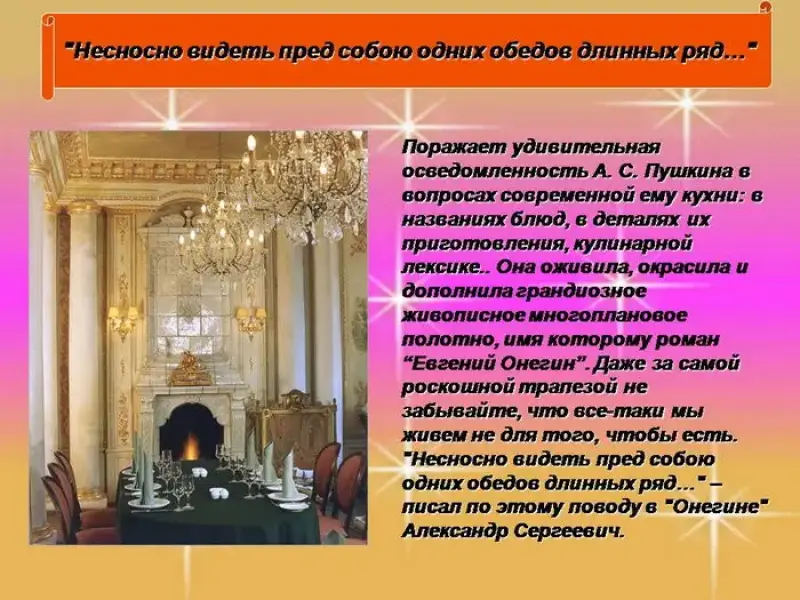 "Несносно видеть пред собою одних обедов длинных ряд..."

Поражает удивительная осведомленность А. С. Пушкина в вопросах современной ему кухни: в названиях блюд, в деталях их приготовления, кулинарной лексике.. Она оживила, окрасила и дополнила грандиозное живописное многоплановое полотно, имя которому роман "Евгений Онегин". Даже за самой роскошной трапезой не забывайте, что все-таки мы живем не для того, чтобы есть. "Несносно видеть пред собою одних обедов длинных ряд..." – писал по этому поводу в "Онегине" Александр Сергеевич.